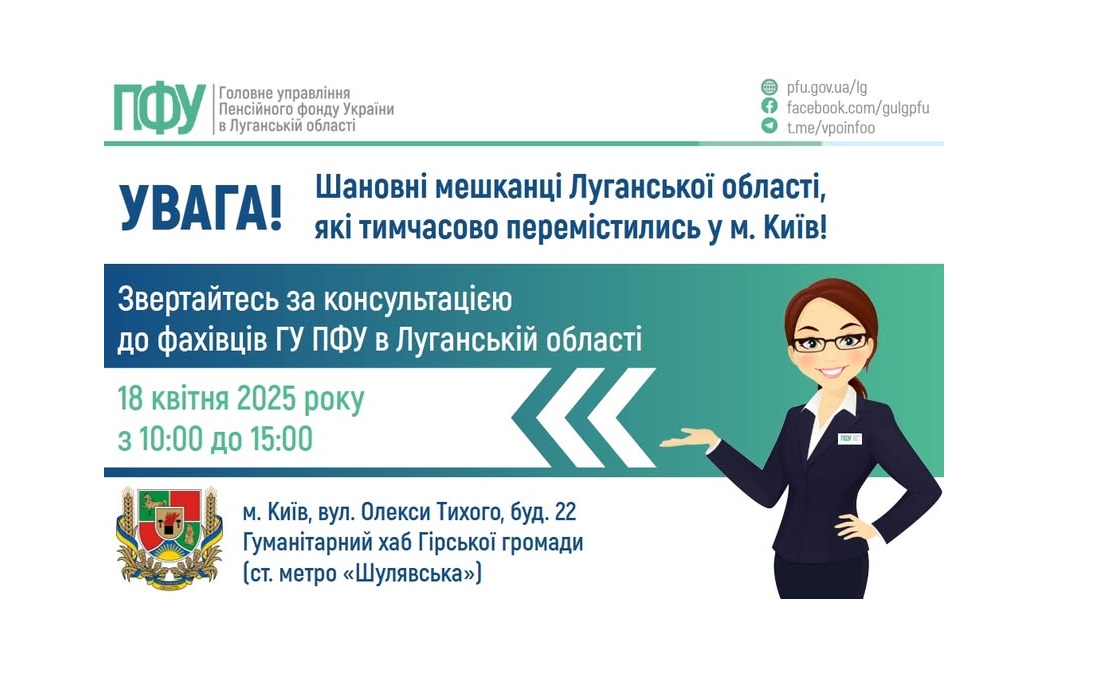 ПФУ Головне управління Пенсійного фонду України в Луганській області

pfu.gov.ua/lg
facebook.com/gulgpfu
t.me/vpoinfoo

УВАГА! Шановні мешканці Луганської області, які тимчасово перемістились у м. Київ!

Звертайтесь за консультацією до фахівців ГУ ПФУ в Луганській області

18 квітня 2025 року
з 10:00 до 15:00

ПФУ

м. Київ, вул. Олекси Тихого, буд. 22
Гуманітарний хаб Гірської громади
(ст. метро «Шулявська»)